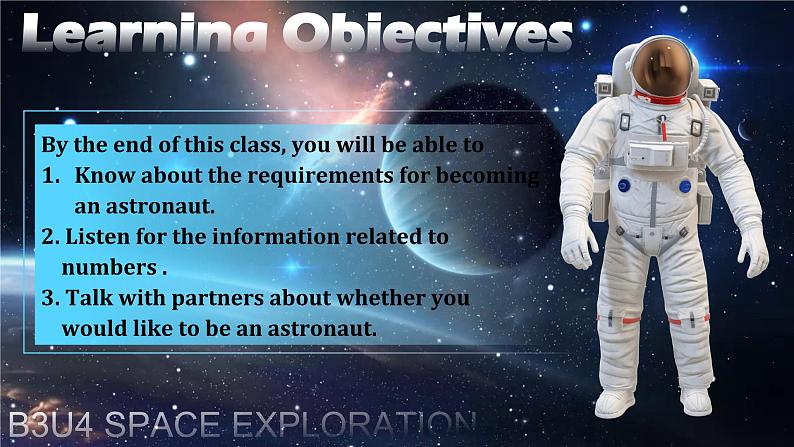 Learning Objectives

By the end of this class, you will be able to
1. Know about the requirements for becoming an astronaut.
2. Listen for the information related to numbers .
3. Talk with partners about whether you would like to be an astronaut.

B3U4 SPACE EXPLORATION